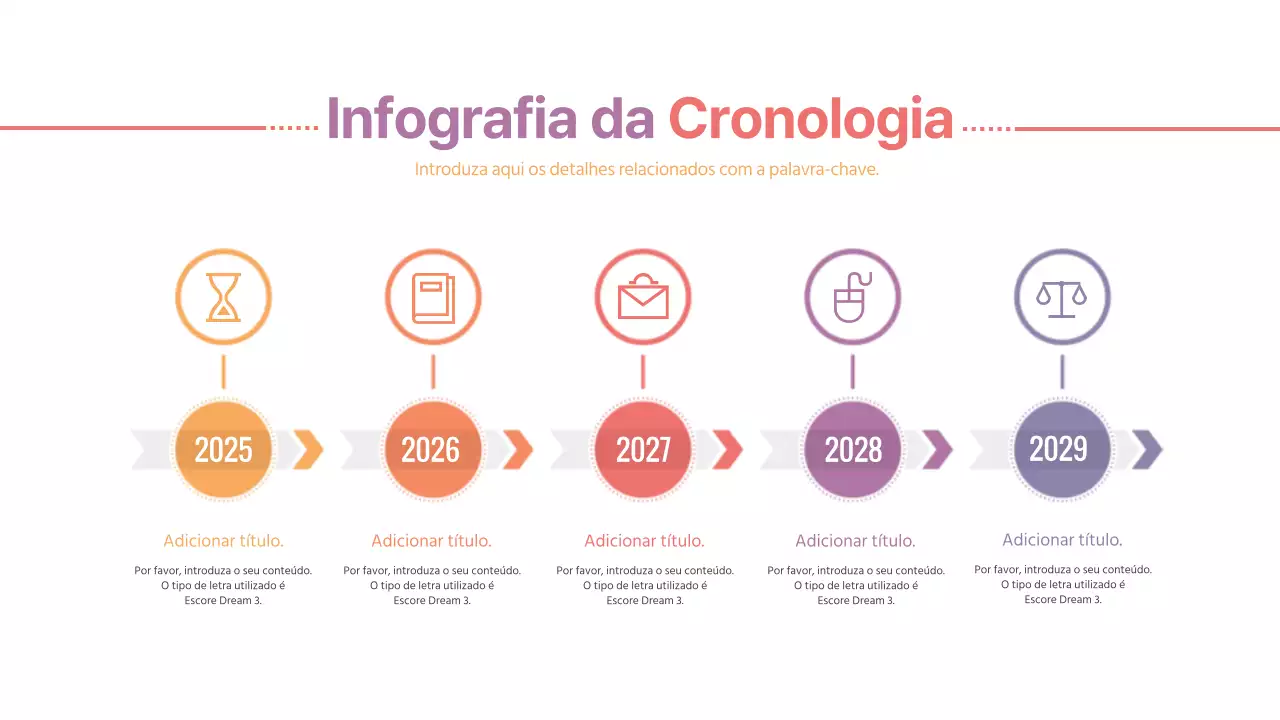 Infografia da Cronologia

Introduza aqui os detalhes relacionados com a palavra-chave.

2025

Adicionar título.

Por favor, introduza o seu conteúdo. O tipo de letra utilizado é Escore Dream 3.

2026

Adicionar título.

Por favor, introduza o seu conteúdo. O tipo de letra utilizado é Escore Dream 3.

2027

Adicionar título.

Por favor, introduza o seu conteúdo. O tipo de letra utilizado é Escore Dream 3.

2028

Adicionar título.

Por favor, introduza o seu conteúdo. O tipo de letra utilizado é Escore Dream 3.

2029

Adicionar título.

Por favor, introduza o seu conteúdo. O tipo de letra utilizado é Escore Dream 3.